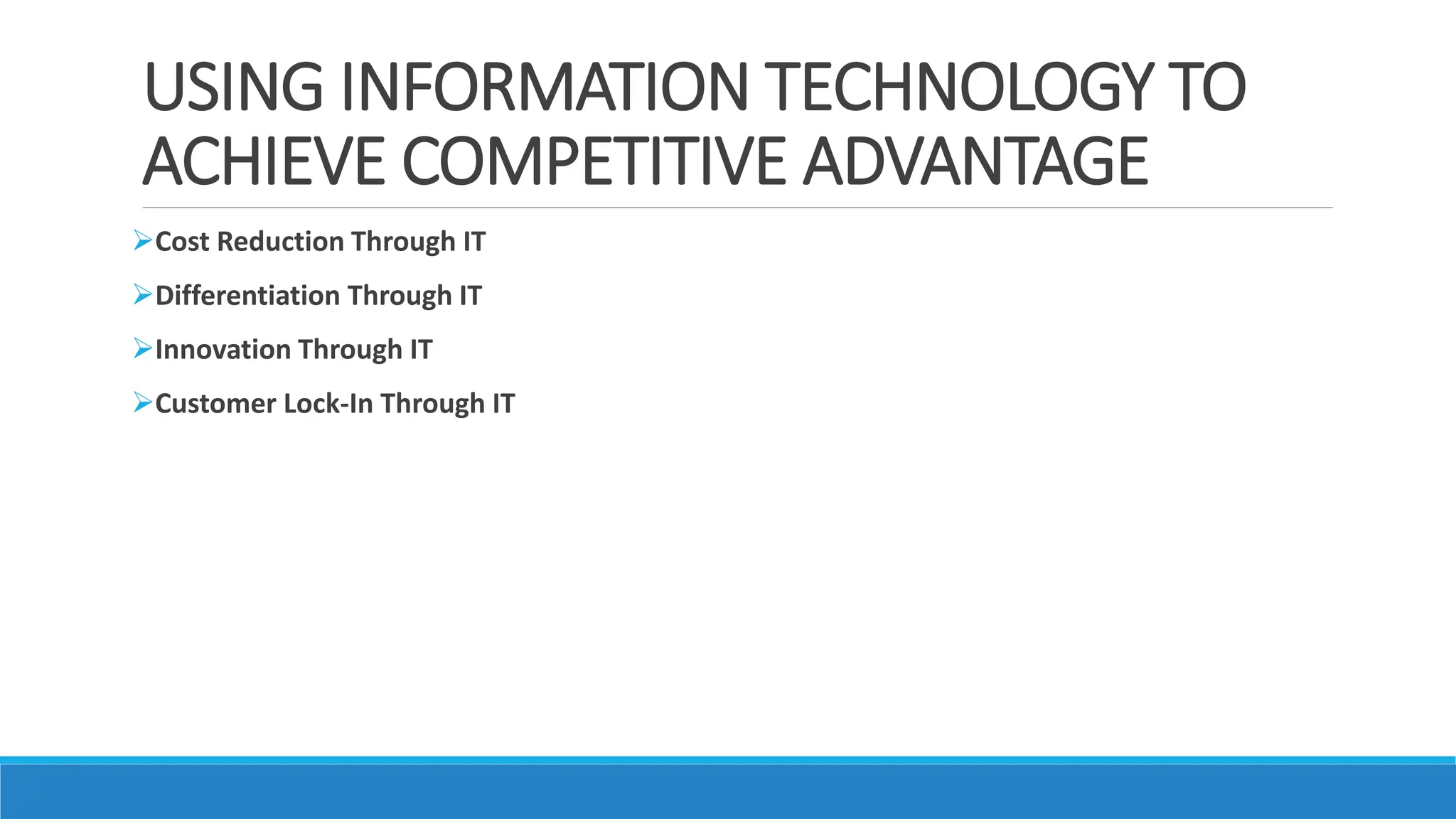 USING INFORMATION TECHNOLOGY TO ACHIEVE COMPETITIVE ADVANTAGE

➢Cost Reduction Through IT

➢Differentiation Through IT

➢Innovation Through IT

➢Customer Lock-In Through IT